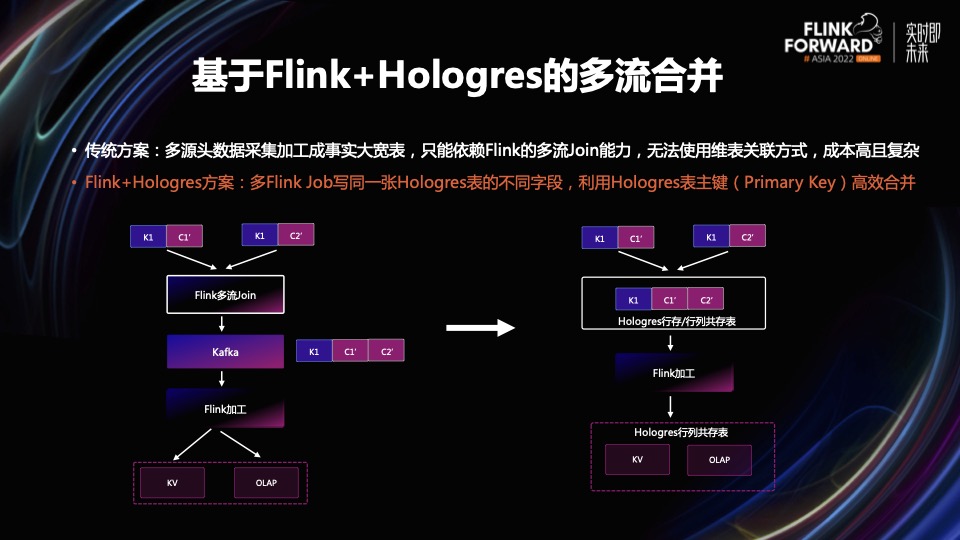 FLINK FORWARD # ASIA 2022 ONLINE 实时即未来

基于Flink+Hologres的多流合并

• 传统方案：多源头数据采集加工成事实大宽表，只能依赖Flink的多流Join能力，无法使用维表关联方式，成本高且复杂

• Flink+Hologres方案：多Flink Job写同一张Hologres表的不同字段，利用Hologres表主键（Primary Key）高效合并

K1 C1'
K1 C2'
Flink多流Join
Kafka
K1 C1' C2'
Flink加工
KV
OLAP

K1 C1'
K1 C2'
K1 C1' C2'
Hologres行存/行列共存表
Flink加工
Hologres行列共存表
KV
OLAP